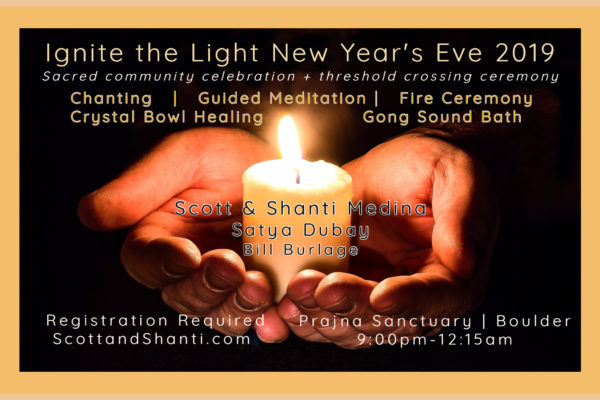 Ignite the Light New Year's Eve 2019
Sacred community celebration + threshold crossing ceremony
Chanting | Guided Meditation | Fire Ceremony
Crystal Bowl Healing Gong Sound Bath

Scott & Shanti Medina
Satya Dubay
Bill Burlage

Registration Required
ScottandShanti.com

Prajna Sanctuary | Boulder
9:00pm-12:15am